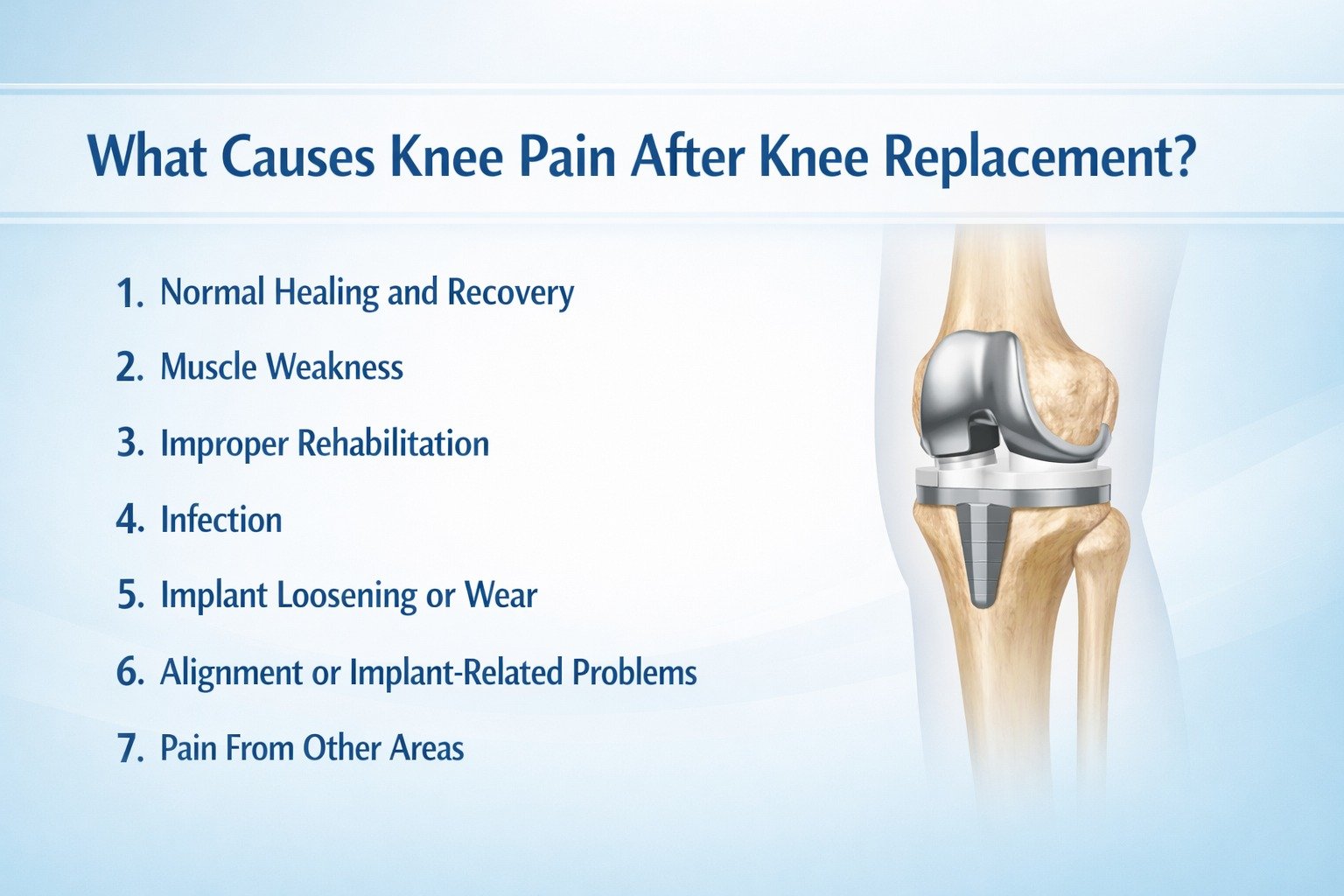 What Causes Knee Pain After Knee Replacement?

1. Normal Healing and Recovery

2. Muscle Weakness

3. Improper Rehabilitation

4. Infection

5. Implant Loosening or Wear

6. Alignment or Implant-Related Problems

7. Pain From Other Areas